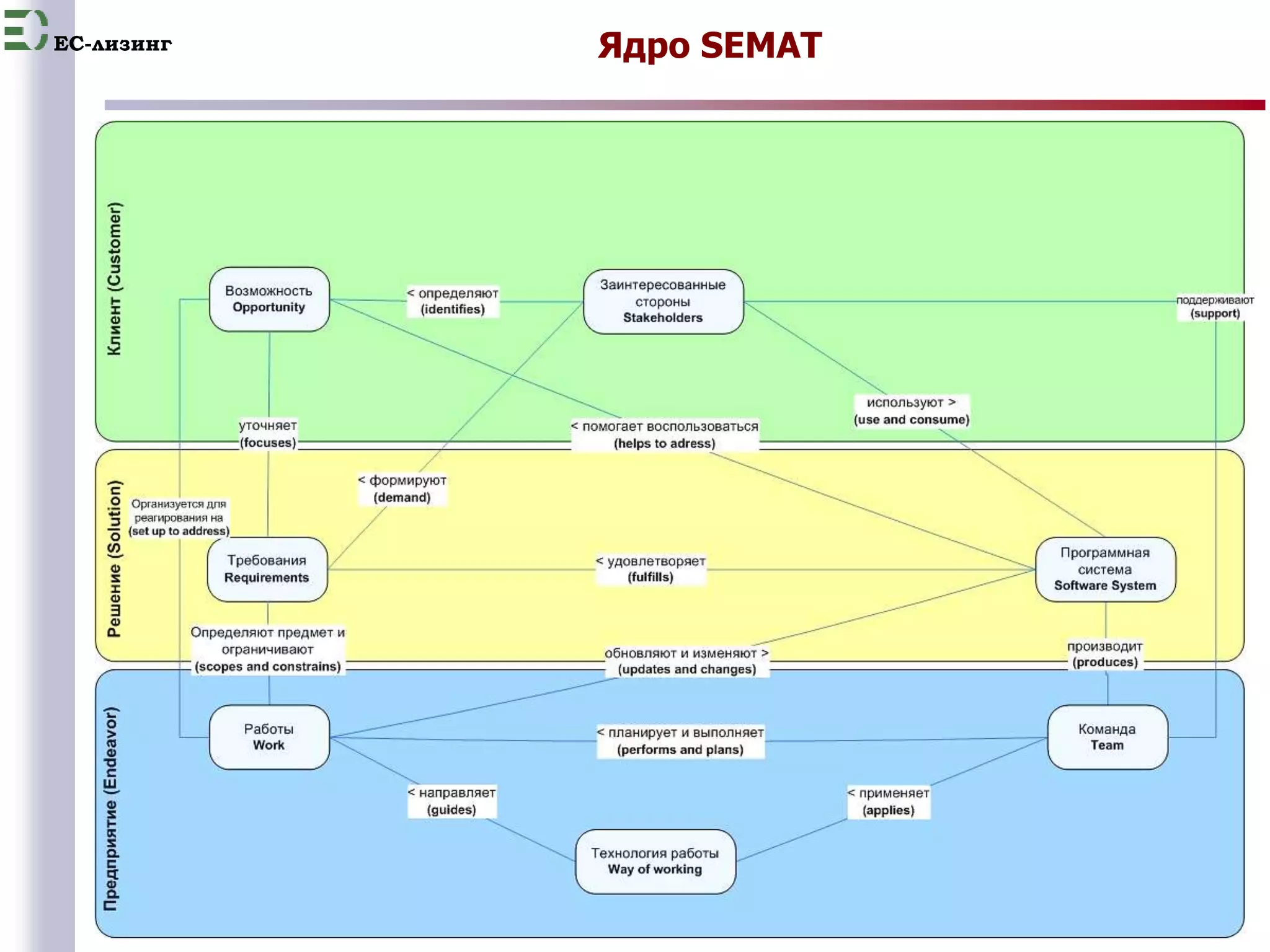 ЕС-лизинг

Ядро SEMAT

Клиент (Customer)

Возможность
Opportunity

< определяют
(identifies)

Заинтересованные стороны
Stakeholders

поддерживают
(support)

используют >
(use and consume)

уточняет
(focuses)

< помогает воспользоваться
(helps to adress)

Решение (Solution)

< формируют
(demand)

Организуется для реагирования на
(set up to address)

Требования
Requirements

< удовлетворяет
(fulfills)

Программная система
Software System

Определяют предмет и ограничивают
(scopes and constrains)

обновляют и изменяют >
(updates and changes)

производит
(produces)

Предприятие (Endeavor)

Работы
Work

< планирует и выполняет
(performs and plans)

Команда
Team

< направляет
(guides)

< применяет
(applies)

Технология работы
Way of working